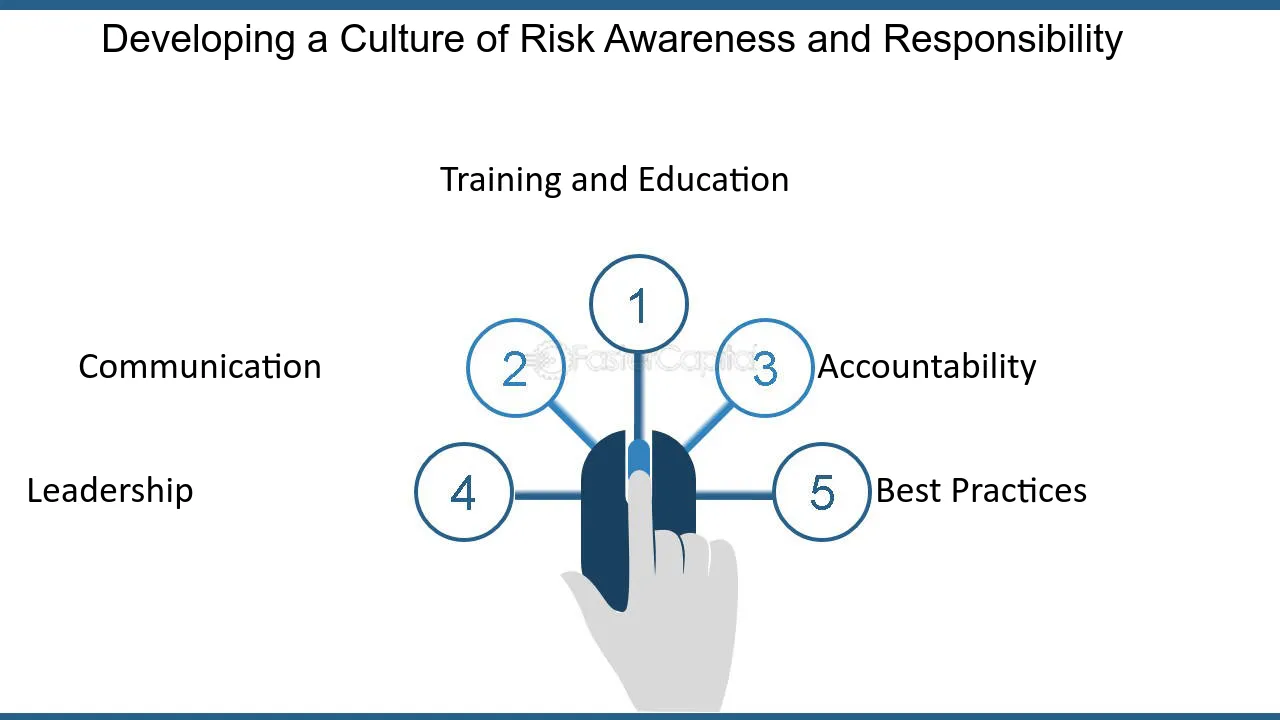 Developing a Culture of Risk Awareness and Responsibility

Training and Education

1

Communication

2

FasterCapital

3

Accountability

Leadership

4

5

Best Practices